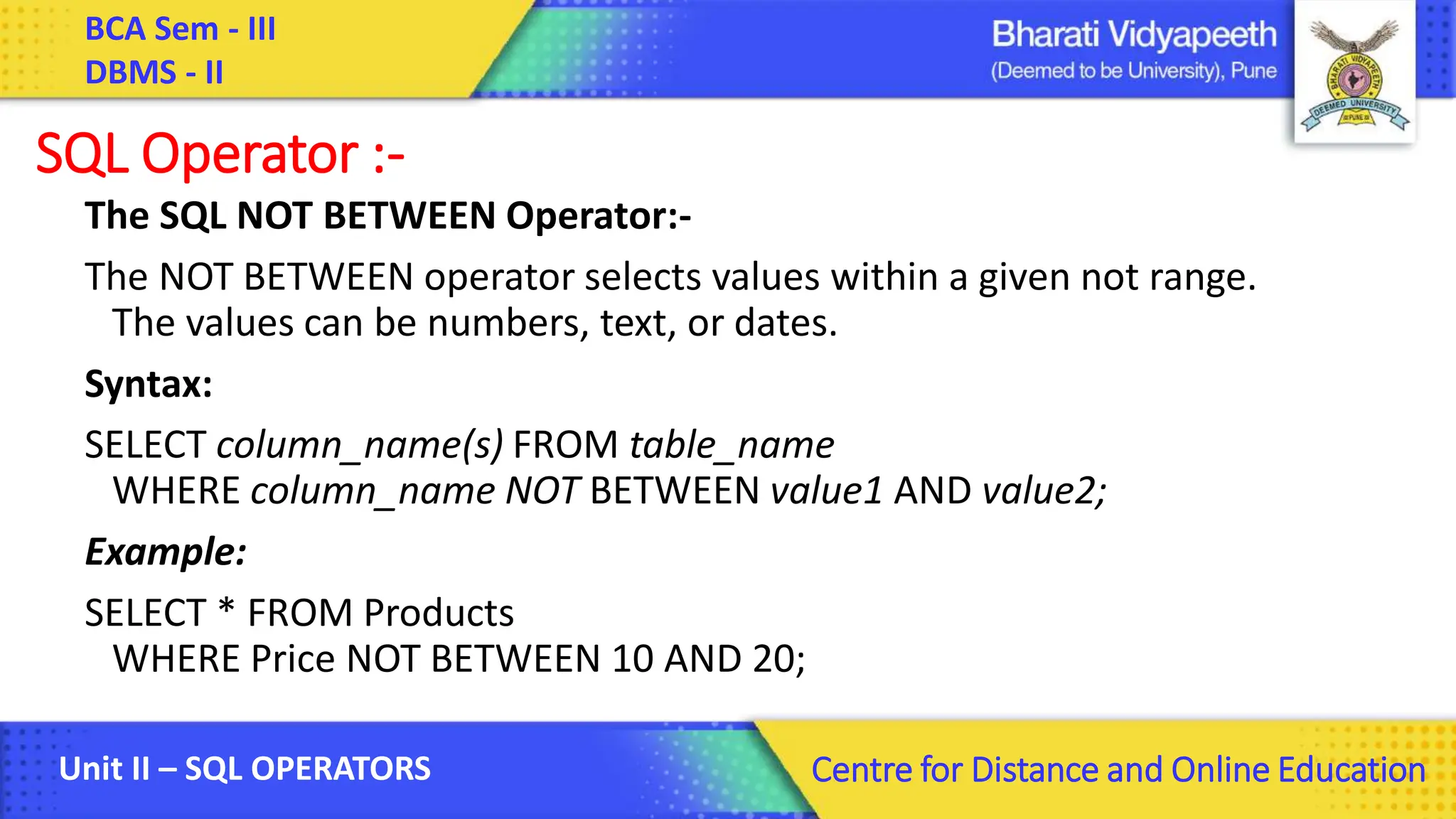 BCA Sem - III
DBMS - II

Bharati Vidyapeeth
(Deemed to be University), Pune

BHARATI VIDYAPEETH
DEEMED UNIVERSITY
PUNE

SQL Operator :-

The SQL NOT BETWEEN Operator:-

The NOT BETWEEN operator selects values within a given not range. The values can be numbers, text, or dates.

Syntax:

SELECT column_name(s) FROM table_name
WHERE column_name NOT BETWEEN value1 AND value2;

Example:

SELECT * FROM Products
WHERE Price NOT BETWEEN 10 AND 20;

Unit II – SQL OPERATORS

Centre for Distance and Online Education